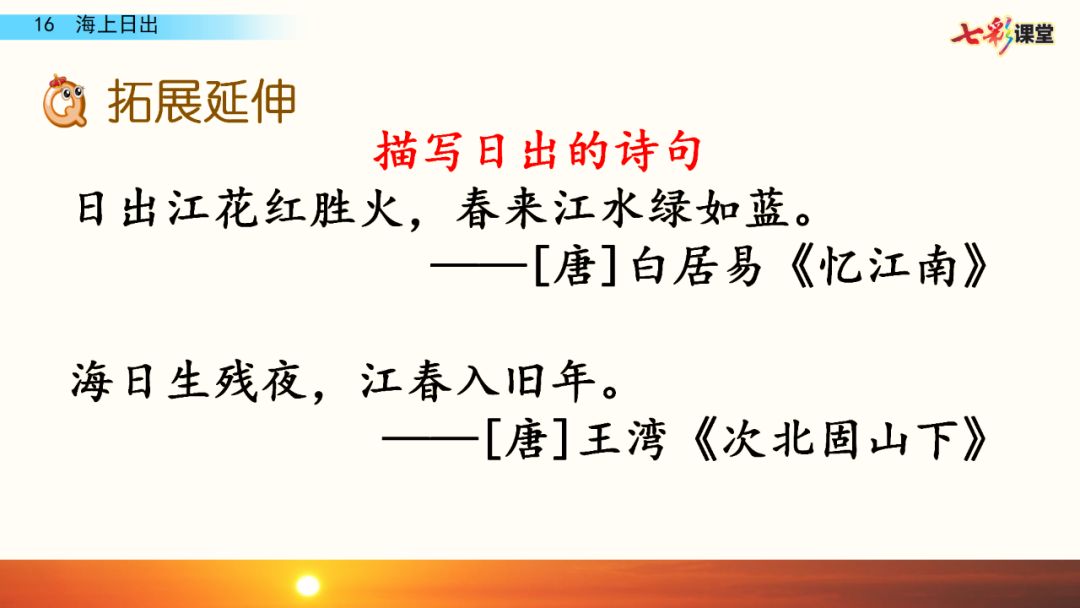 16 海上日出

七彩课堂

拓展延伸

描写日出的诗句

日出江花红胜火，春来江水绿如蓝。
——[唐]白居易《忆江南》

海日生残夜，江春入旧年。
——[唐]王湾《次北固山下》